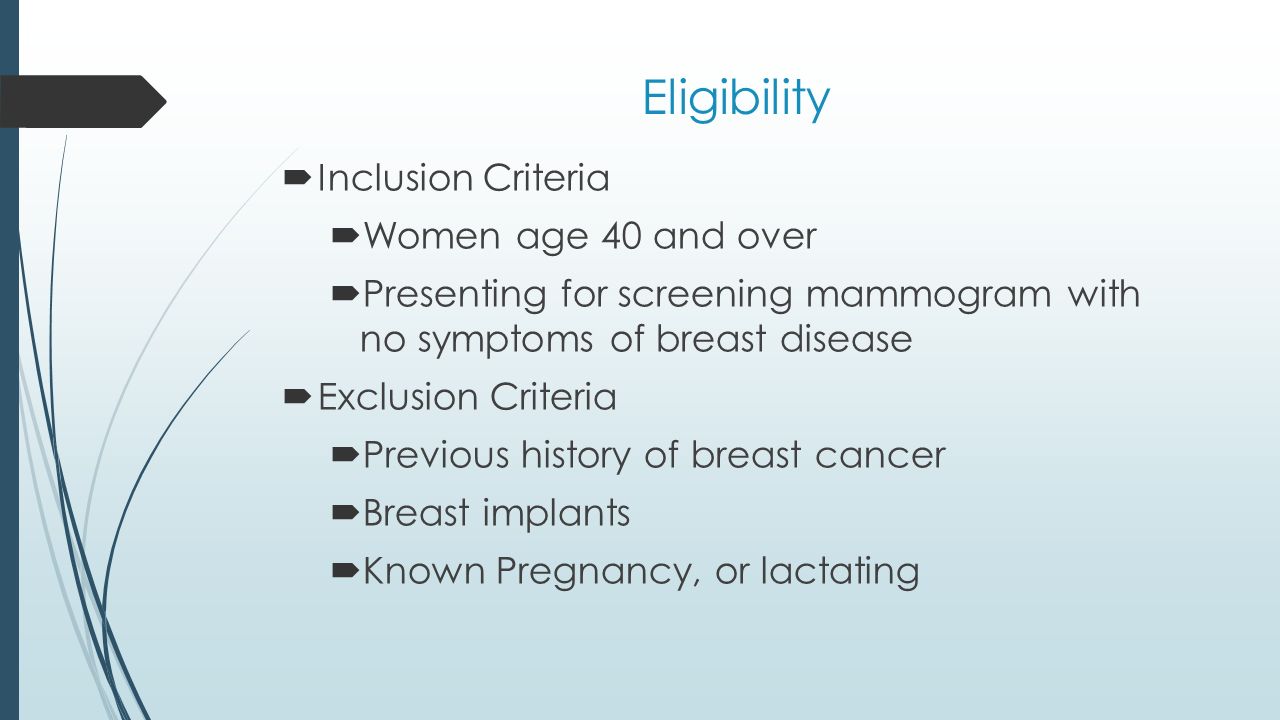 Eligibility

Inclusion Criteria

Women age 40 and over

Presenting for screening mammogram with no symptoms of breast disease

Exclusion Criteria

Previous history of breast cancer

Breast implants

Known Pregnancy, or lactating